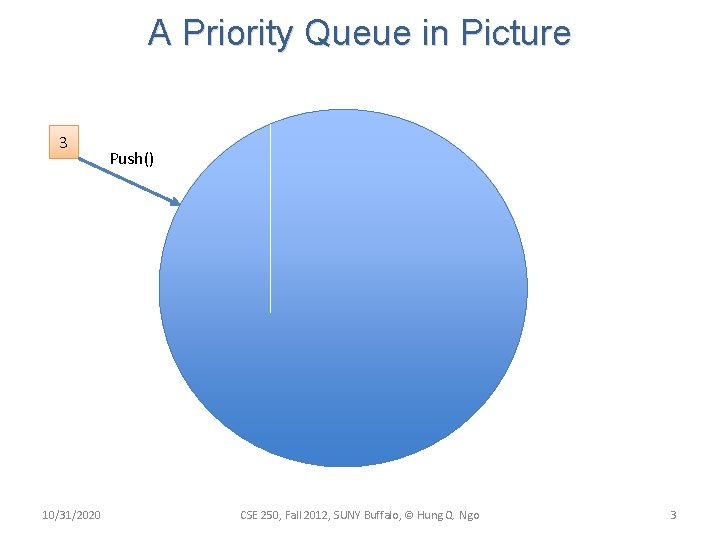 A Priority Queue in Picture

3

Push()

10/31/2020

CSE 250, Fall 2012, SUNY Buffalo, © Hung Q. Ngo

3